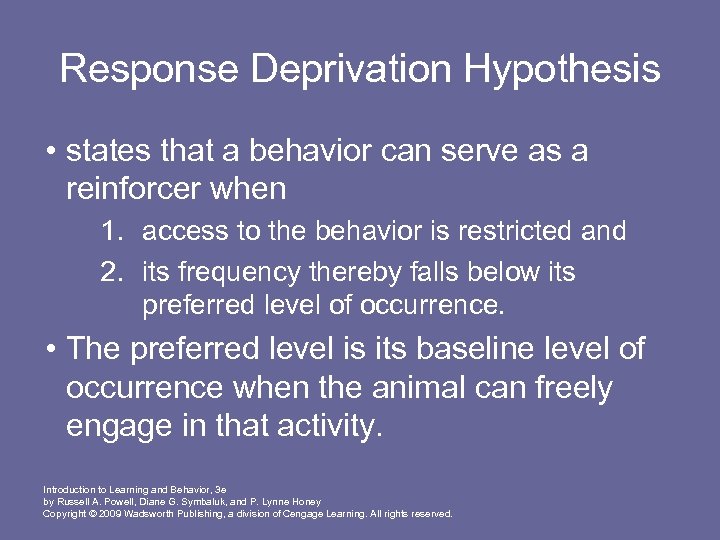 Response Deprivation Hypothesis

• states that a behavior can serve as a reinforcer when

1. access to the behavior is restricted and
2. its frequency thereby falls below its preferred level of occurrence.

• The preferred level is its baseline level of occurrence when the animal can freely engage in that activity.

Introduction to Learning and Behavior, 3e
by Russell A. Powell, Diane G. Symbaluk, and P. Lynne Honey
Copyright © 2009 Wadsworth Publishing, a division of Cengage Learning. All rights reserved.